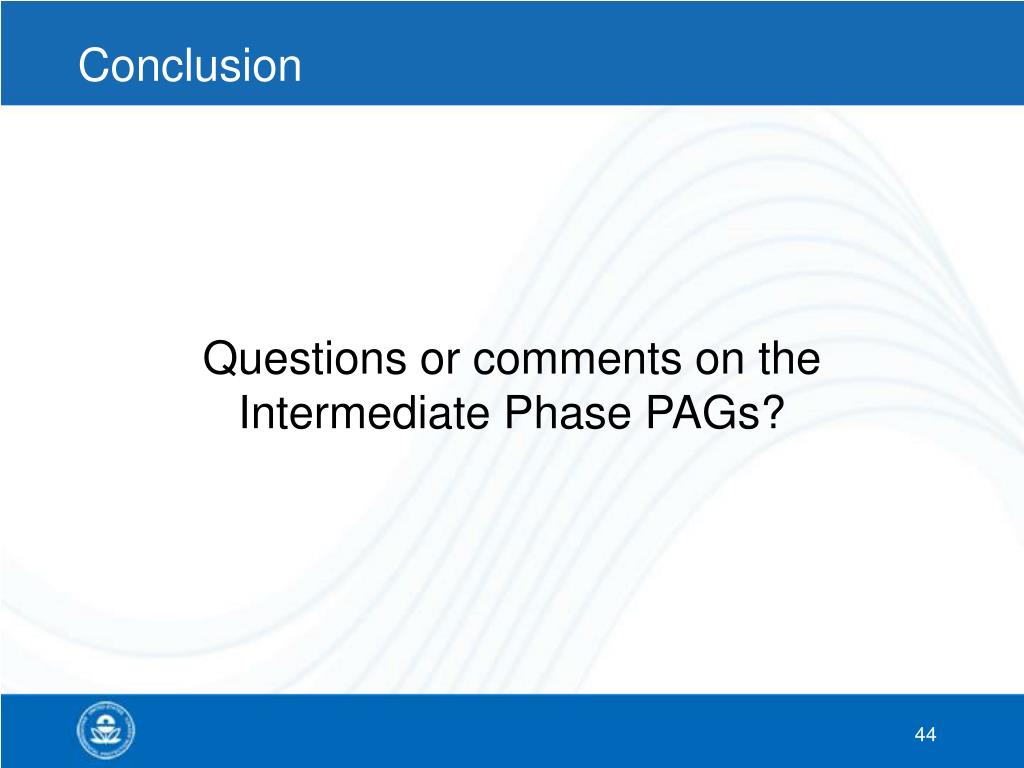 Conclusion

Questions or comments on the Intermediate Phase PAGs?

44